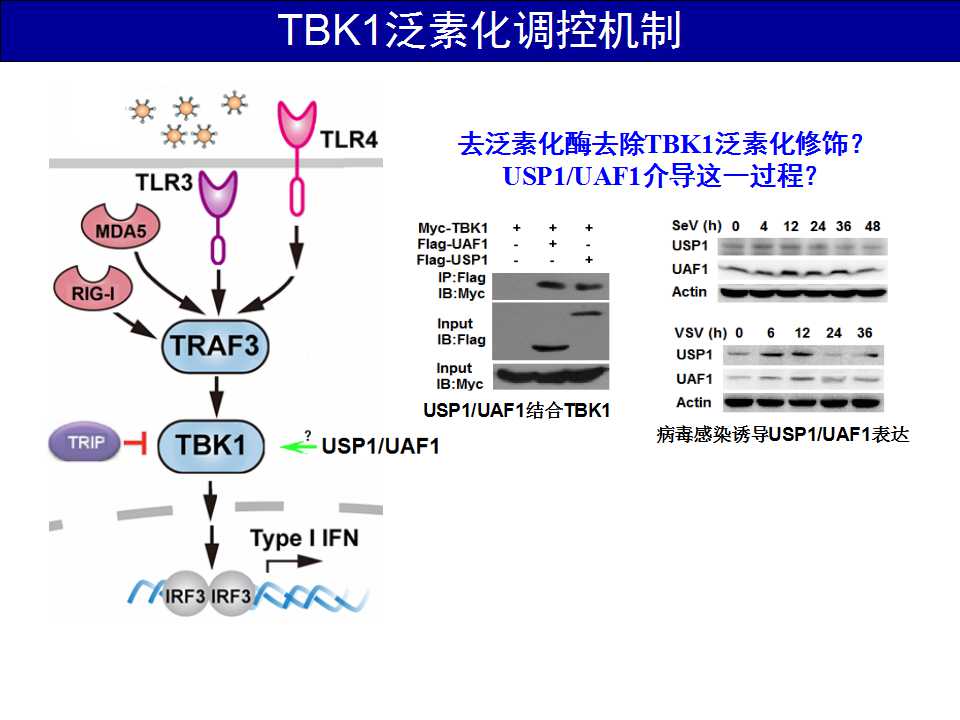 TBK1泛素化调控机制

TLR4
TLR3
MDA5
RIG-I
TRAF3
TRIP
TBK1
?
USP1/UAF1
Type I IFN
IRF3 IRF3

去泛素化酶去除TBK1泛素化修饰？
USP1/UAF1介导这一过程？

| Myc-TBK1 | + | + | + |
|---|---|---|---|
| Flag-UAF1 | - | + | - |
| Flag-USP1 | - | - | + |

IP:Flag
IB:Myc
Input
IB:Flag
Input
IB:Myc
USP1/UAF1结合TBK1

SeV (h) 0 4 12 24 36 48
USP1
UAF1
Actin

VSV (h) 0 6 12 24 36
USP1
UAF1
Actin
病毒感染诱导USP1/UAF1表达